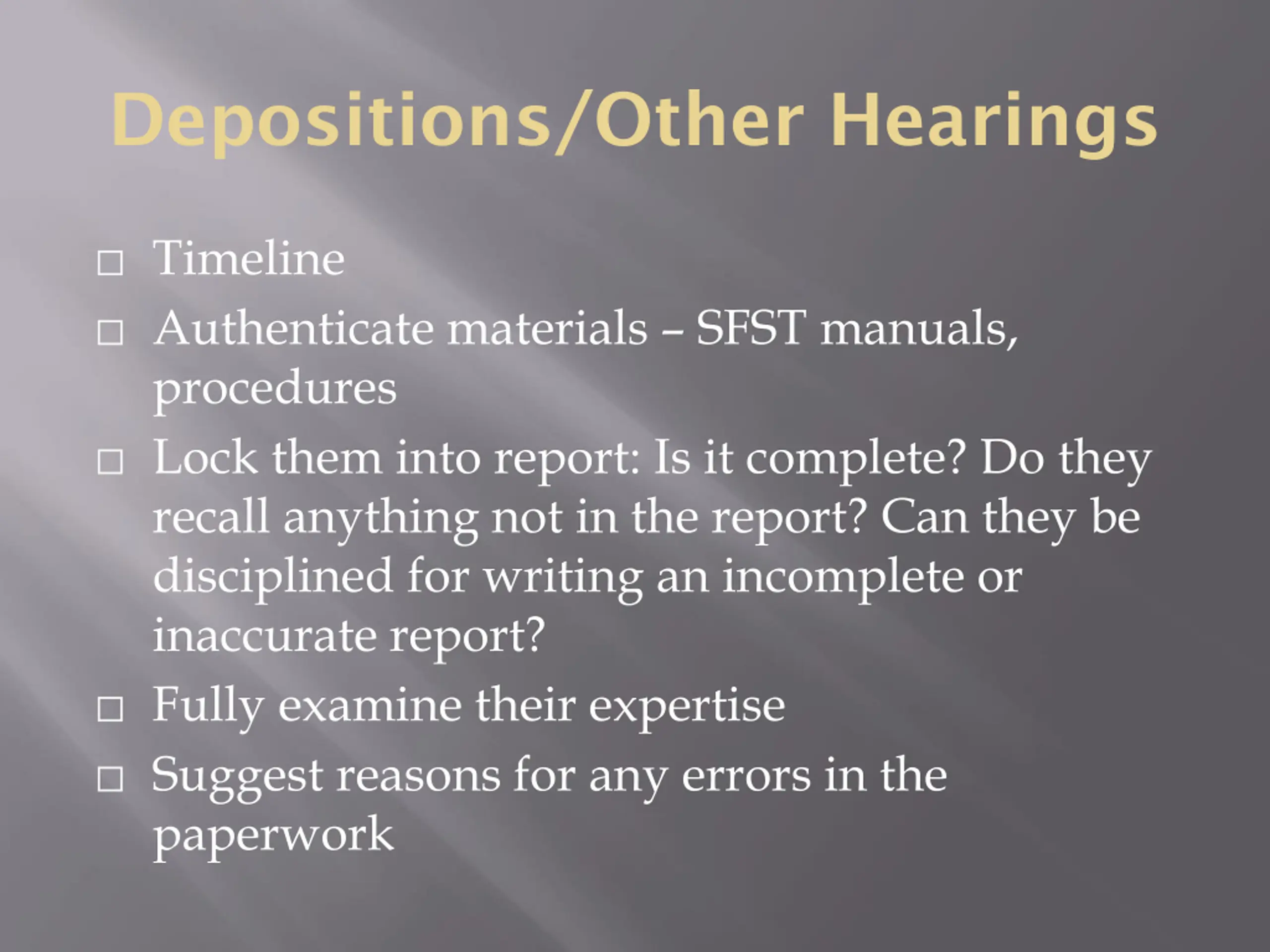 Depositions/Other Hearings

□ Timeline
□ Authenticate materials – SFST manuals, procedures
□ Lock them into report: Is it complete? Do they recall anything not in the report? Can they be disciplined for writing an incomplete or inaccurate report?
□ Fully examine their expertise
□ Suggest reasons for any errors in the paperwork